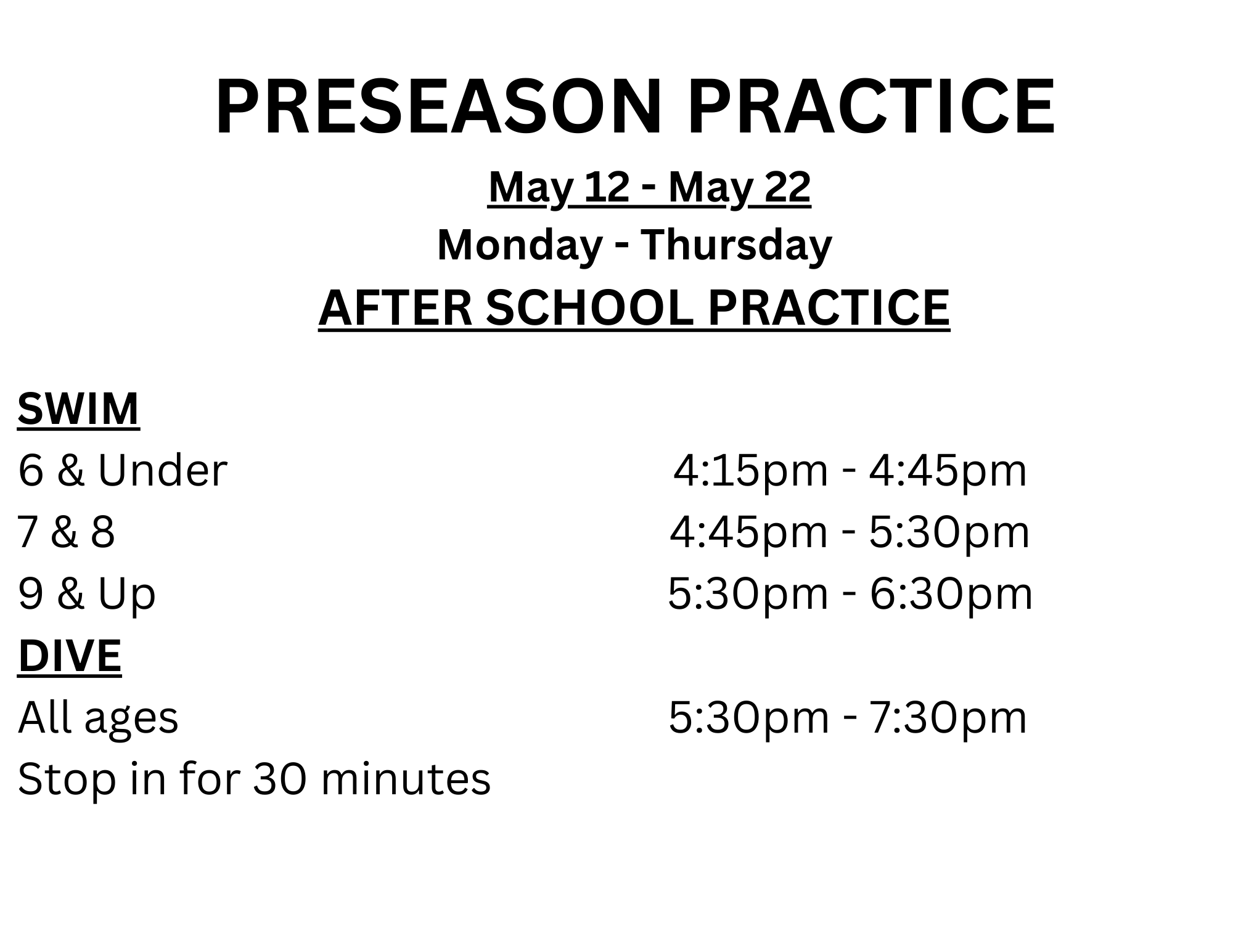 PRESEASON PRACTICE

May 12 - May 22

Monday - Thursday

AFTER SCHOOL PRACTICE

SWIM

6 & Under 4:15pm - 4:45pm

7 & 8 4:45pm - 5:30pm

9 & Up 5:30pm - 6:30pm

DIVE

All ages 5:30pm - 7:30pm

Stop in for 30 minutes